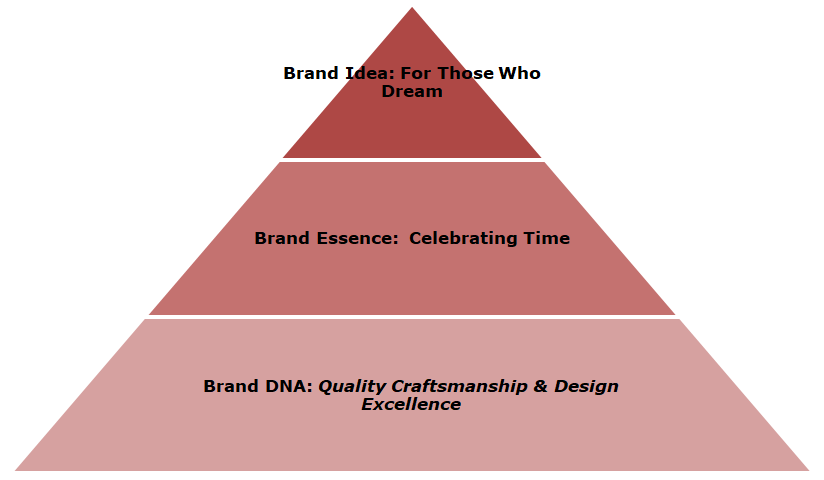 Brand Idea: For Those Who Dream

Brand Essence: Celebrating Time

Brand DNA: Quality Craftsmanship & Design Excellence